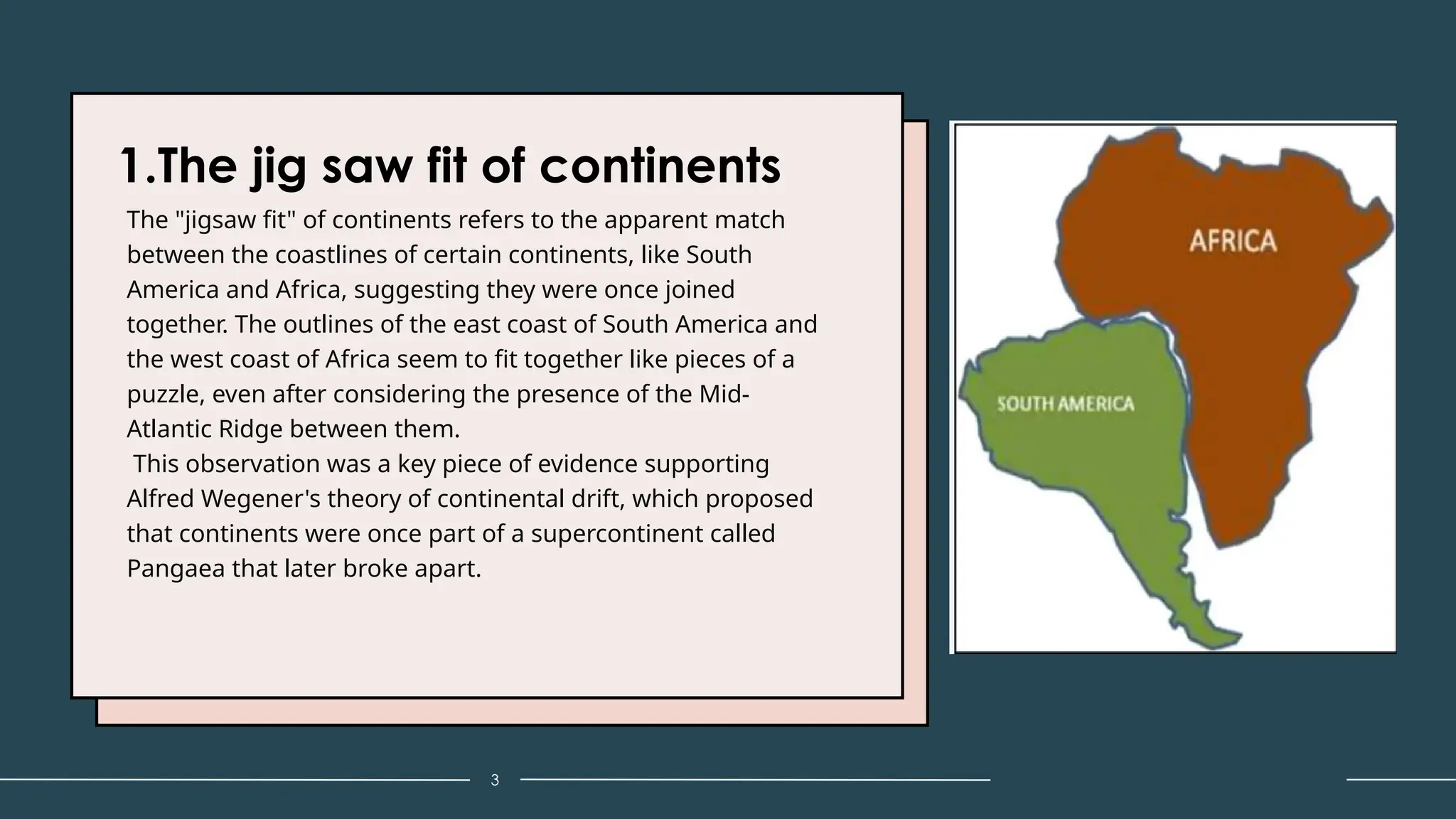 1.The jig saw fit of continents

The "jigsaw fit" of continents refers to the apparent match between the coastlines of certain continents, like South America and Africa, suggesting they were once joined together. The outlines of the east coast of South America and the west coast of Africa seem to fit together like pieces of a puzzle, even after considering the presence of the Mid-Atlantic Ridge between them.

This observation was a key piece of evidence supporting Alfred Wegener's theory of continental drift, which proposed that continents were once part of a supercontinent called Pangaea that later broke apart.

AFRICA

SOUTH AMERICA

3